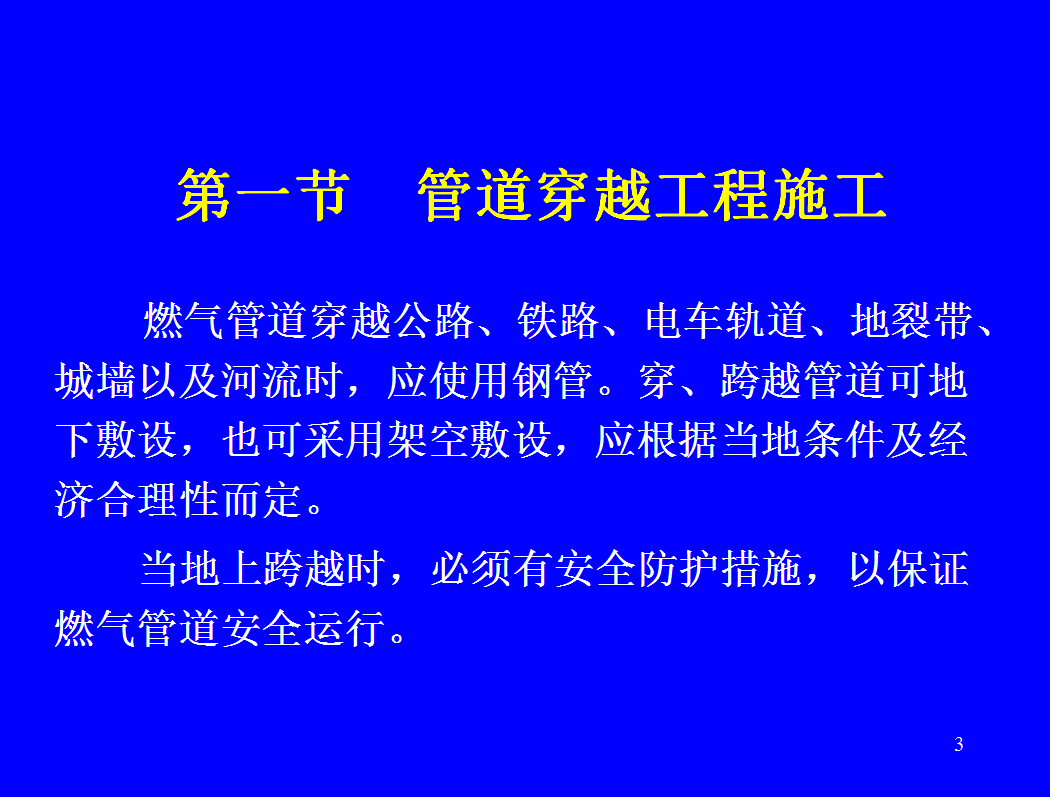 第一节　管道穿越工程施工

燃气管道穿越公路、铁路、电车轨道、地裂带、城墙以及河流时，应使用钢管。穿、跨越管道可地下敷设，也可采用架空敷设，应根据当地条件及经济合理性而定。

当地上跨越时，必须有安全防护措施，以保证燃气管道安全运行。

3